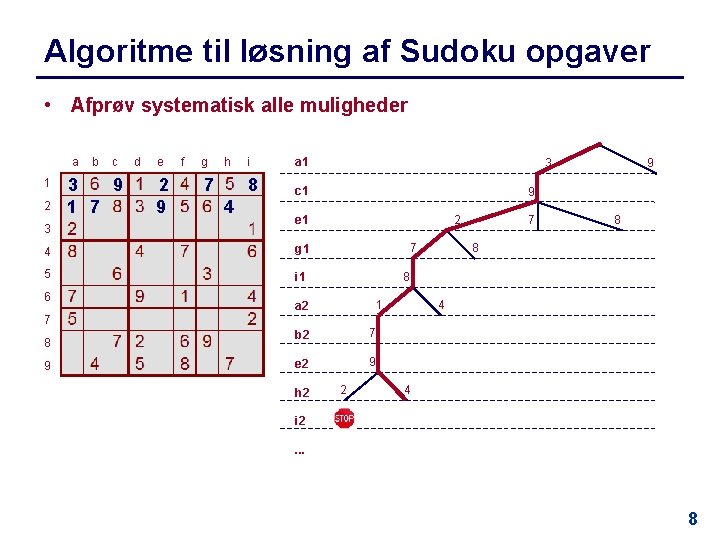 Algoritme til løsning af Sudoku opgaver

• Afprøv systematisk alle muligheder

| | a | b | c | d | e | f | g | h | i |
|---|---|---|---|---|---|---|---|---|---|
| 1 | 3 | 6 | 9 | 1 | 2 | 4 | 7 | 5 | 8 |
| 2 | 1 | 7 | 8 | 3 | 9 | 5 | 6 | 4 | |
| 3 | 2 | | | | | | | | 1 |
| 4 | 8 | | | 4 | | 7 | | | 6 |
| 5 | | | 6 | | | | 3 | | |
| 6 | 7 | | | 9 | | 1 | | | 4 |
| 7 | 5 | | | | | | | | 2 |
| 8 | | | 7 | 2 | | 6 | 9 | | |
| 9 | | 4 | | 5 | | 8 | | 7 | |

a1 3 9
c1 9
e1 2 7 8
g1 7 8
i1 8
a2 1 4
b2 7
e2 9
h2 2 4
i2 STOP
...

8